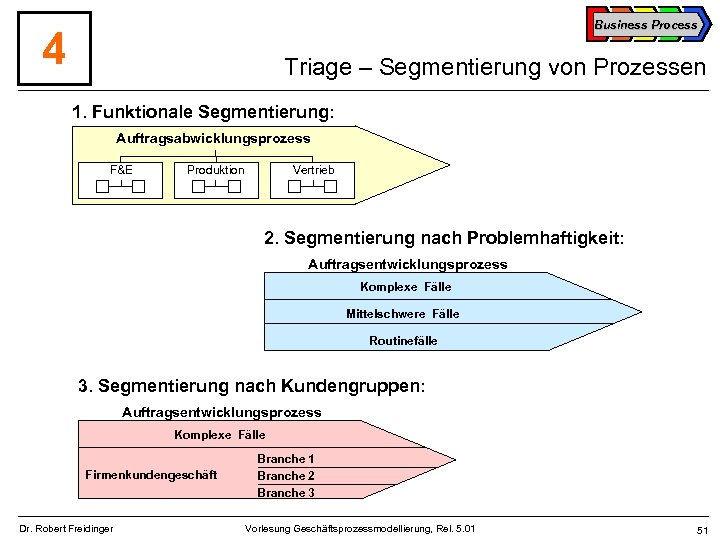 4

Business Process

Triage – Segmentierung von Prozessen

1. Funktionale Segmentierung:

Auftragsabwicklungsprozess

F&E

Produktion

Vertrieb

2. Segmentierung nach Problemhaftigkeit:

Auftragsentwicklungsprozess

Komplexe Fälle

Mittelschwere Fälle

Routinefälle

3. Segmentierung nach Kundengruppen:

Auftragsentwicklungsprozess

Komplexe Fälle

Firmenkundengeschäft

Branche 1

Branche 2

Branche 3

Dr. Robert Freidinger

Vorlesung Geschäftsprozessmodellierung, Rel. 5.01

51